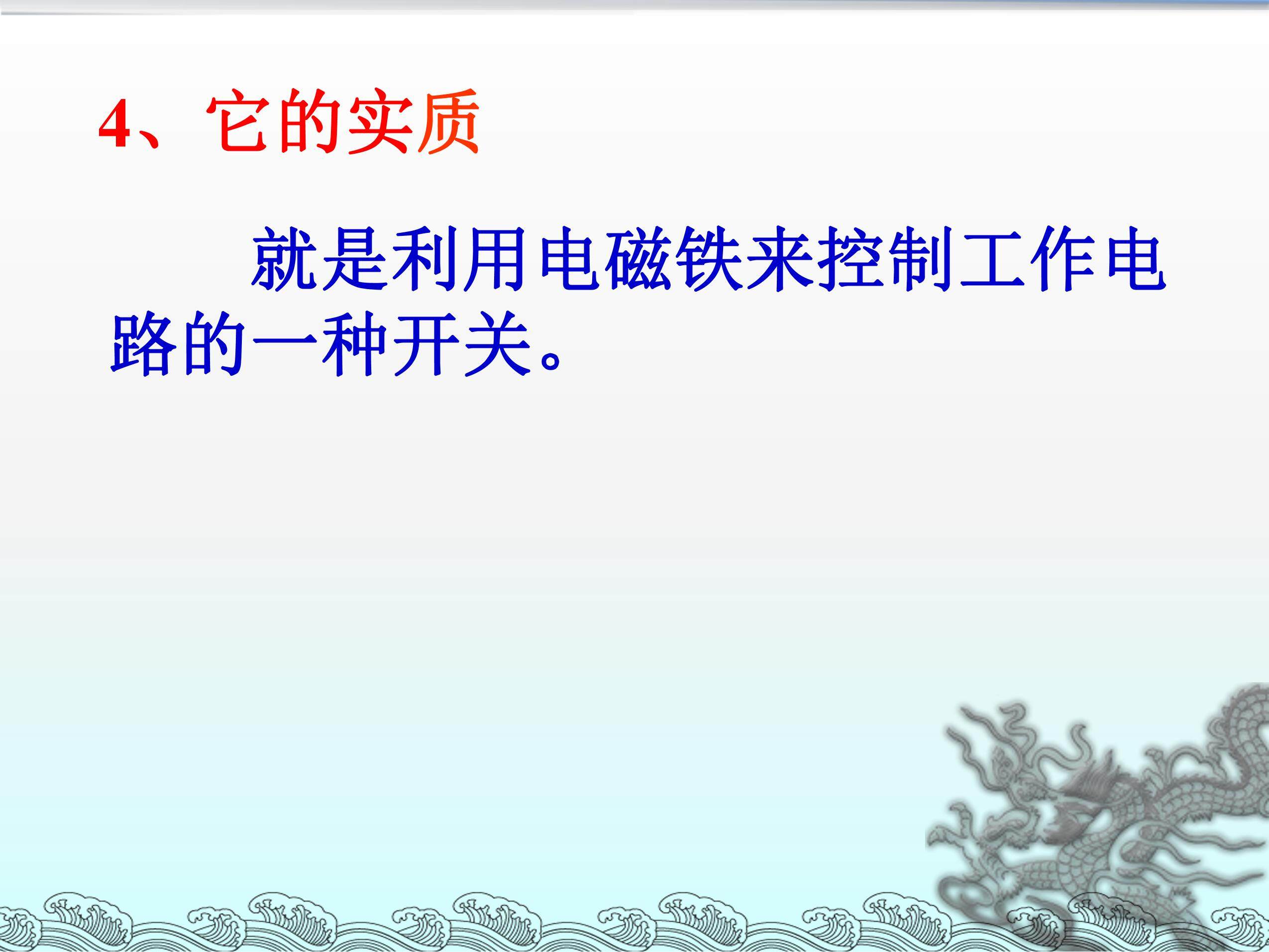 4、它的实质

就是利用电磁铁来控制工作电路的一种开关。